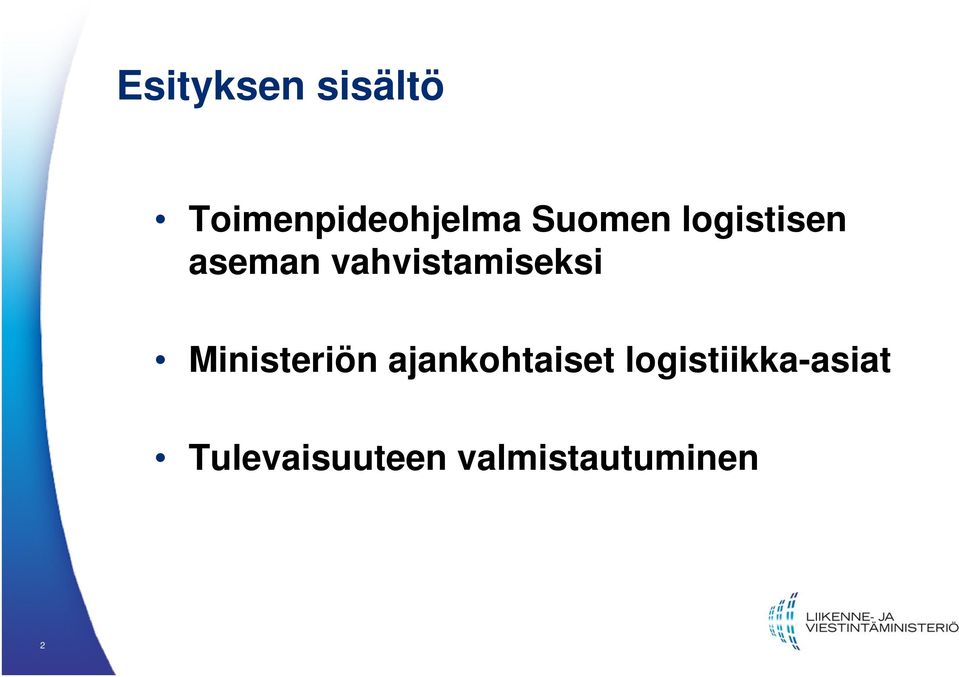 Esityksen sisältö

• Toimenpideohjelma Suomen logistisen aseman vahvistamiseksi

• Ministeriön ajankohtaiset logistiikka-asiat

• Tulevaisuuteen valmistautuminen

2

LIIKENNE- JA VIESTINTÄMINISTERIÖ